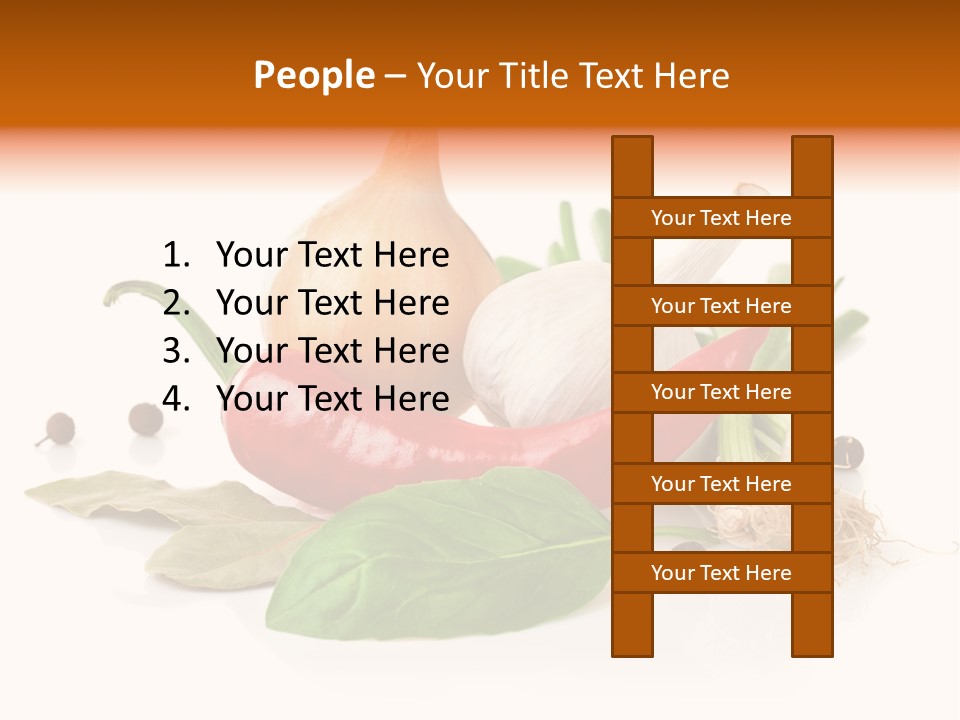 People – Your Title Text Here

1. Your Text Here
2. Your Text Here
3. Your Text Here
4. Your Text Here

Your Text Here

Your Text Here

Your Text Here

Your Text Here

Your Text Here